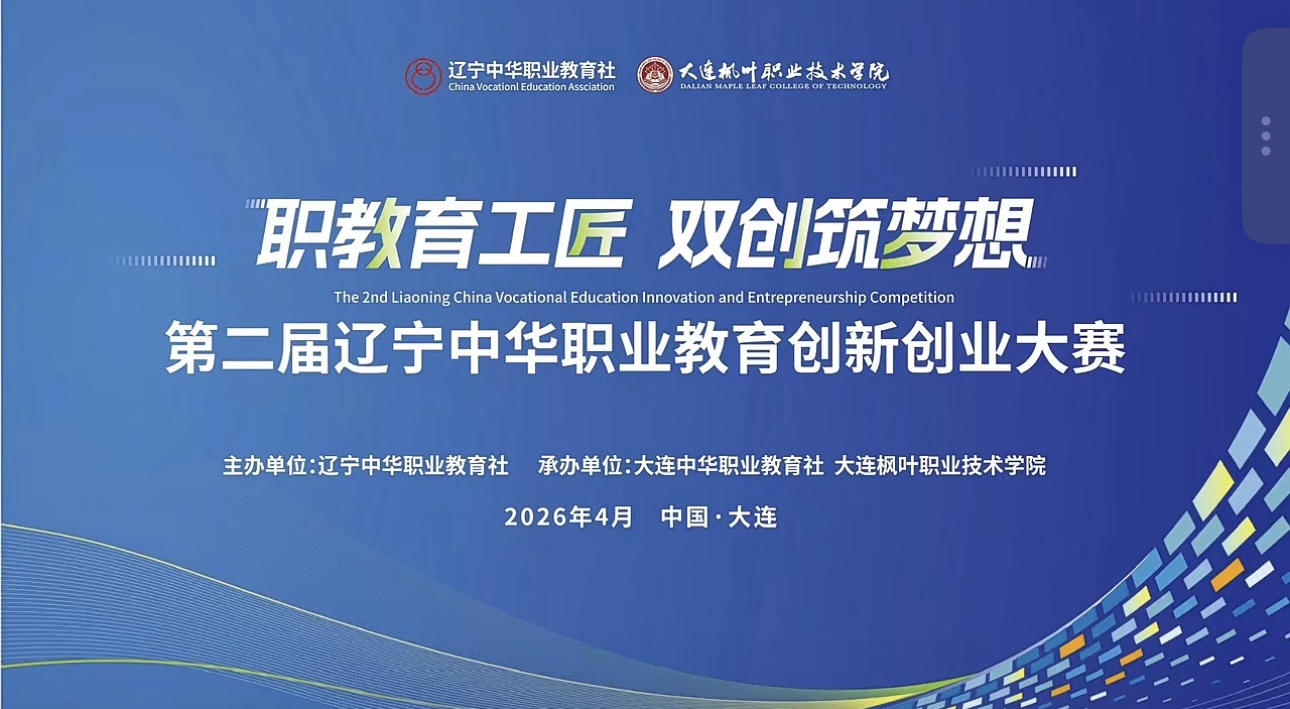 辽宁中华职业教育社
China Vocationl Education Association

大连枫叶职业技术学院
DALIAN MAPLE LEAF COLLEGE OF TECHNOLOGY

职教育工匠 双创筑梦想

The 2nd Liaoning China Vocational Education Innovation and Entrepreneurship Competition

第二届辽宁中华职业教育创新创业大赛

主办单位:辽宁中华职业教育社 承办单位:大连中华职业教育社 大连枫叶职业技术学院

2026年4月 中国·大连